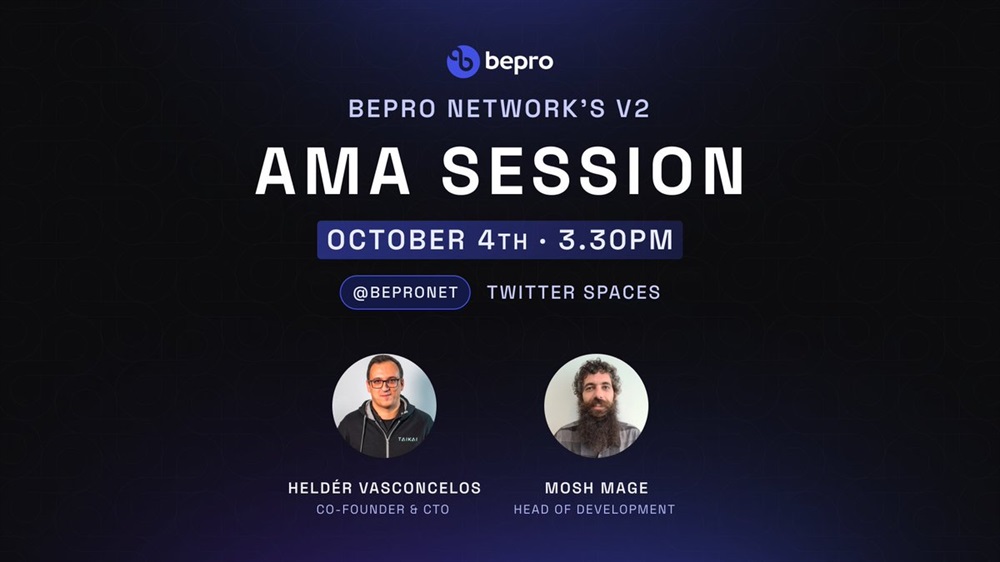 bepro

BEPRO NETWORK'S V2

AMA SESSION

OCTOBER 4TH · 3.30PM

@BEPRONET TWITTER SPACES

TAIKAI

HELDÉR VASCONCELOS
CO-FOUNDER & CTO

MOSH MAGE
HEAD OF DEVELOPMENT